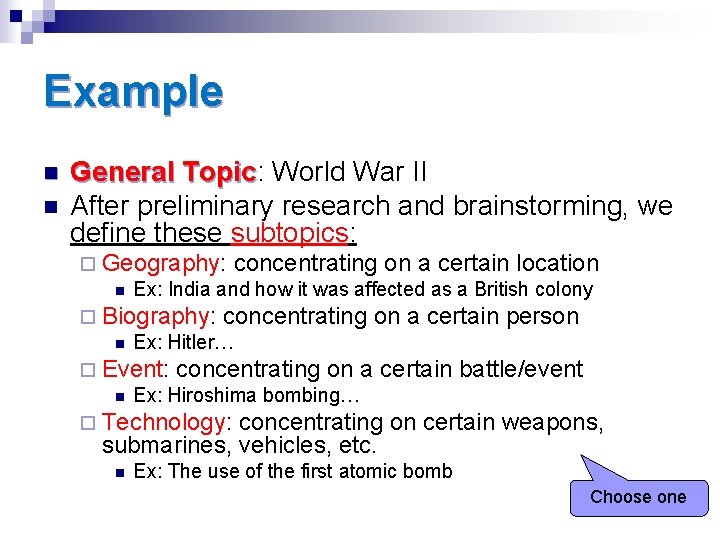 Example

General Topic: World War II

After preliminary research and brainstorming, we define these subtopics:

Geography: concentrating on a certain location

Ex: India and how it was affected as a British colony

Biography: concentrating on a certain person

Ex: Hitler…

Event: concentrating on a certain battle/event

Ex: Hiroshima bombing…

Technology: concentrating on certain weapons, submarines, vehicles, etc.

Ex: The use of the first atomic bomb

Choose one